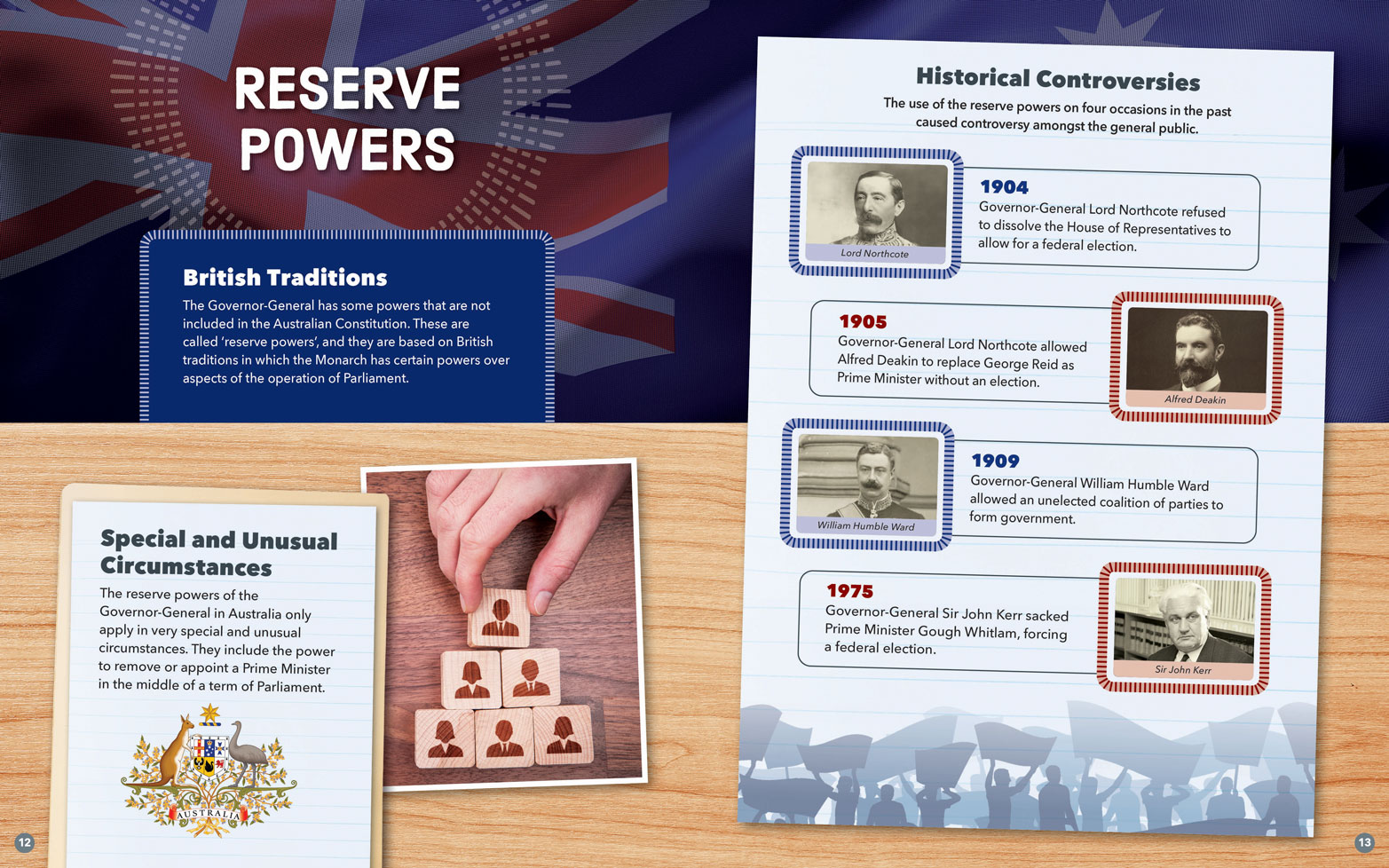 RESERVE POWERS

British Traditions

The Governor-General has some powers that are not included in the Australian Constitution. These are called 'reserve powers', and they are based on British traditions in which the Monarch has certain powers over aspects of the operation of Parliament.

Special and Unusual Circumstances

The reserve powers of the Governor-General in Australia only apply in very special and unusual circumstances. They include the power to remove or appoint a Prime Minister in the middle of a term of Parliament.

AUSTRALIA

12

Historical Controversies

The use of the reserve powers on four occasions in the past caused controversy amongst the general public.

Lord Northcote

1904
Governor-General Lord Northcote refused to dissolve the House of Representatives to allow for a federal election.

1905
Governor-General Lord Northcote allowed Alfred Deakin to replace George Reid as Prime Minister without an election.

Alfred Deakin

William Humble Ward

1909
Governor-General William Humble Ward allowed an unelected coalition of parties to form government.

1975
Governor-General Sir John Kerr sacked Prime Minister Gough Whitlam, forcing a federal election.

Sir John Kerr

13